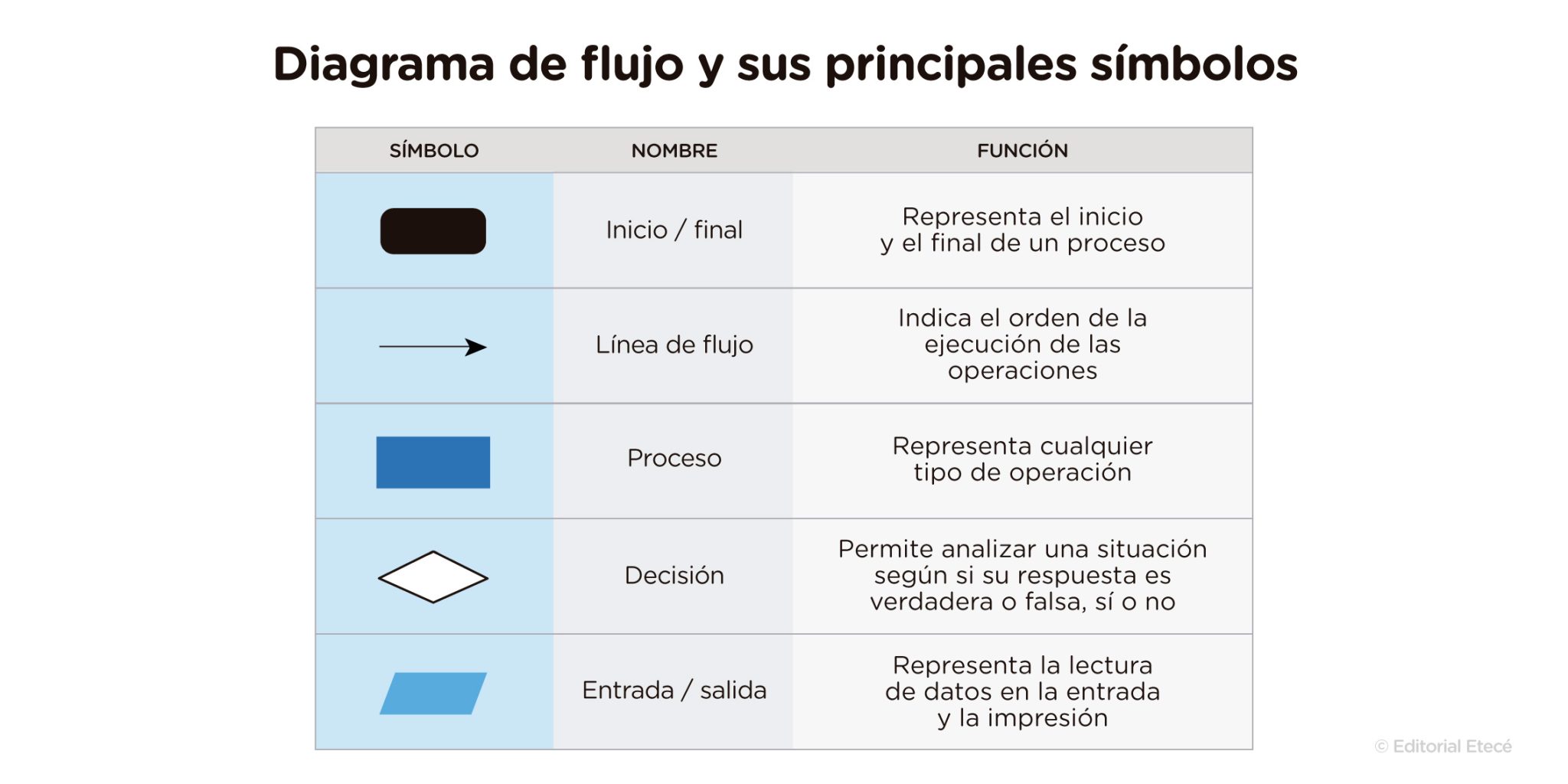 Diagrama de flujo y sus principales símbolos

| SÍMBOLO | NOMBRE | FUNCIÓN |
|---|---|---|
| | Inicio / final | Representa el inicio y el final de un proceso |
| | Línea de flujo | Indica el orden de la ejecución de las operaciones |
| | Proceso | Representa cualquier tipo de operación |
| | Decisión | Permite analizar una situación según si su respuesta es verdadera o falsa, sí o no |
| | Entrada / salida | Representa la lectura de datos en la entrada y la impresión |

© Editorial Etecé